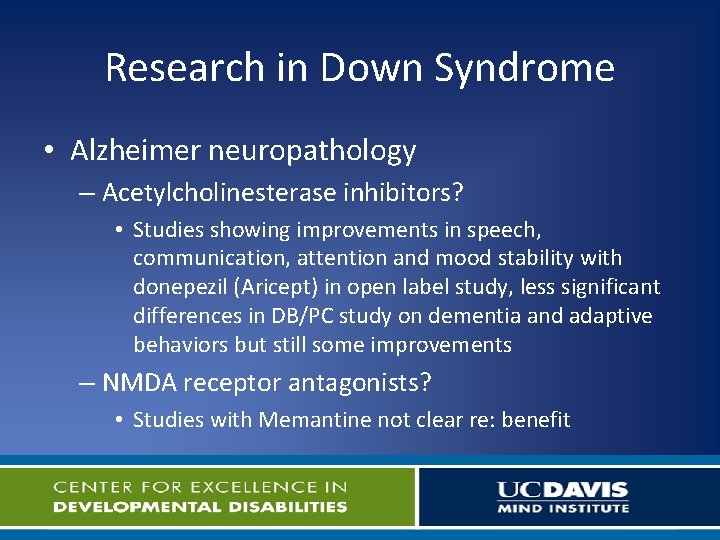 Research in Down Syndrome

• Alzheimer neuropathology
– Acetylcholinesterase inhibitors?
• Studies showing improvements in speech, communication, attention and mood stability with donepezil (Aricept) in open label study, less significant differences in DB/PC study on dementia and adaptive behaviors but still some improvements
– NMDA receptor antagonists?
• Studies with Memantine not clear re: benefit

CENTER FOR EXCELLENCE IN
DEVELOPMENTAL DISABILITIES

UCDAVIS
MIND INSTITUTE